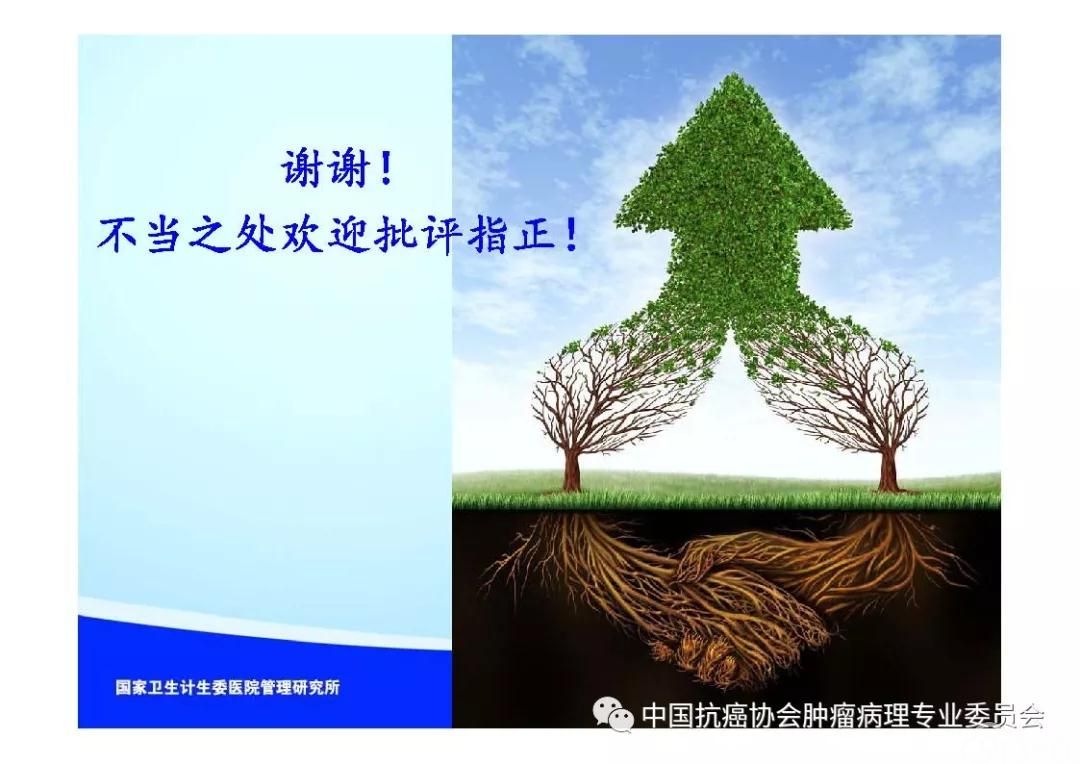 谢谢！
不当之处欢迎批评指正！

国家卫生计生委医院管理研究所

中国抗癌协会肿瘤病理专业委员会